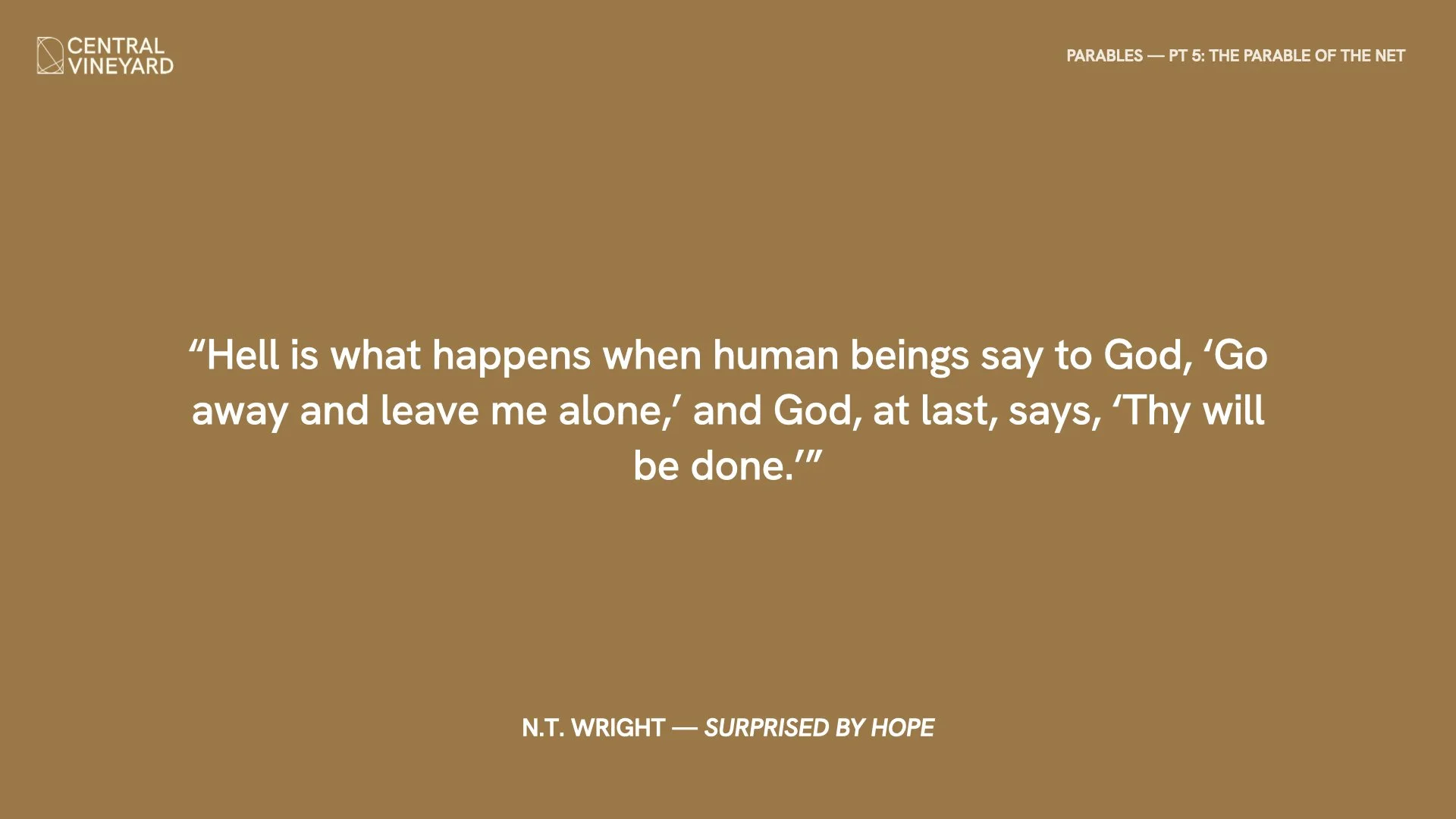 CENTRAL VINEYARD

PARABLES — PT 5: THE PARABLE OF THE NET

“Hell is what happens when human beings say to God, ‘Go away and leave me alone,’ and God, at last, says, ‘Thy will be done.’”

N.T. WRIGHT — SURPRISED BY HOPE